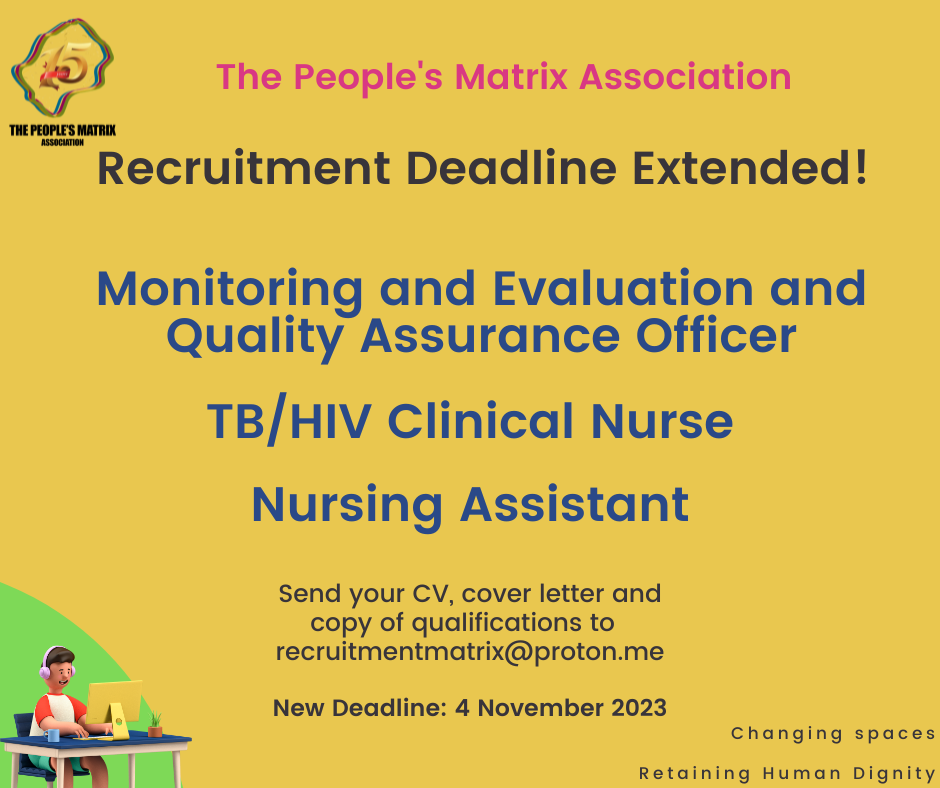 15
THE PEOPLE'S MATRIX ASSOCIATION

The People's Matrix Association

Recruitment Deadline Extended!

Monitoring and Evaluation and Quality Assurance Officer

TB/HIV Clinical Nurse

Nursing Assistant

Send your CV, cover letter and copy of qualifications to recruitmentmatrix@proton.me

New Deadline: 4 November 2023

Changing spaces

Retaining Human Dignity